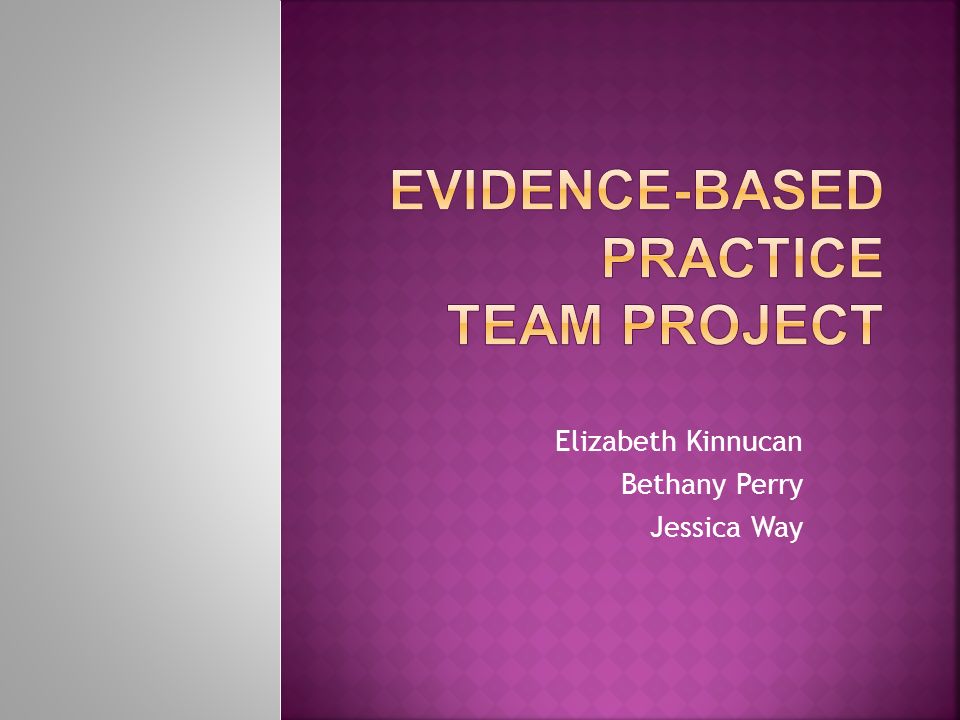 EVIDENCE-BASED PRACTICE TEAM PROJECT

Elizabeth Kinnucan
Bethany Perry
Jessica Way